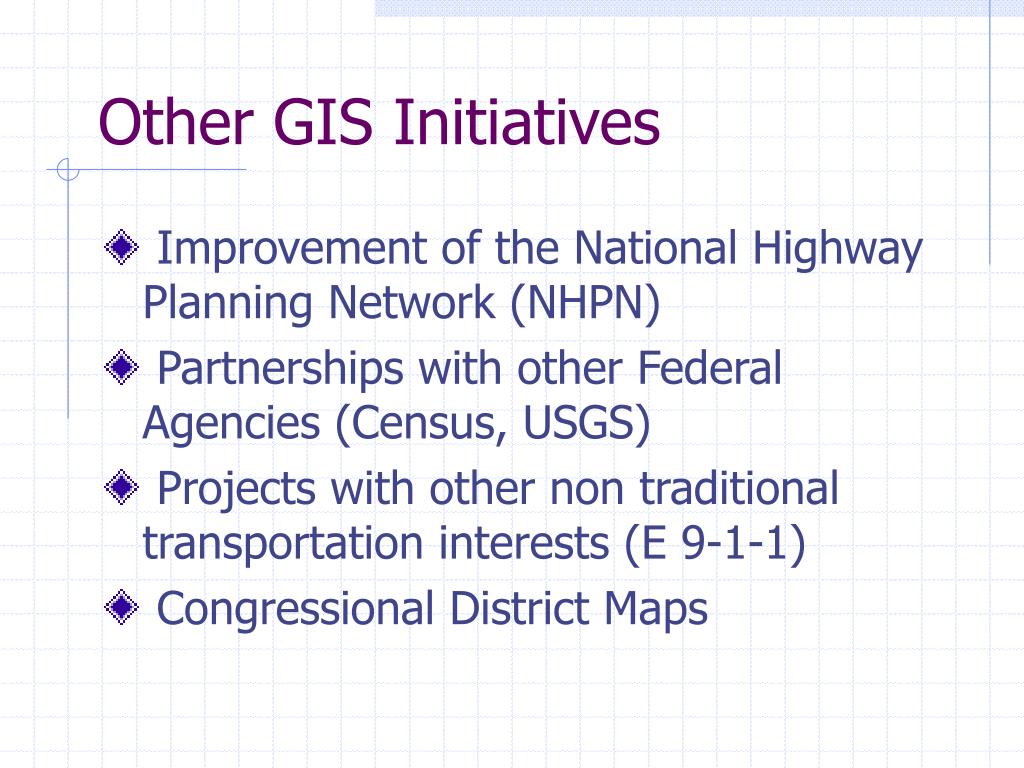 Other GIS Initiatives

Improvement of the National Highway Planning Network (NHPN)

Partnerships with other Federal Agencies (Census, USGS)

Projects with other non traditional transportation interests (E 9-1-1)

Congressional District Maps